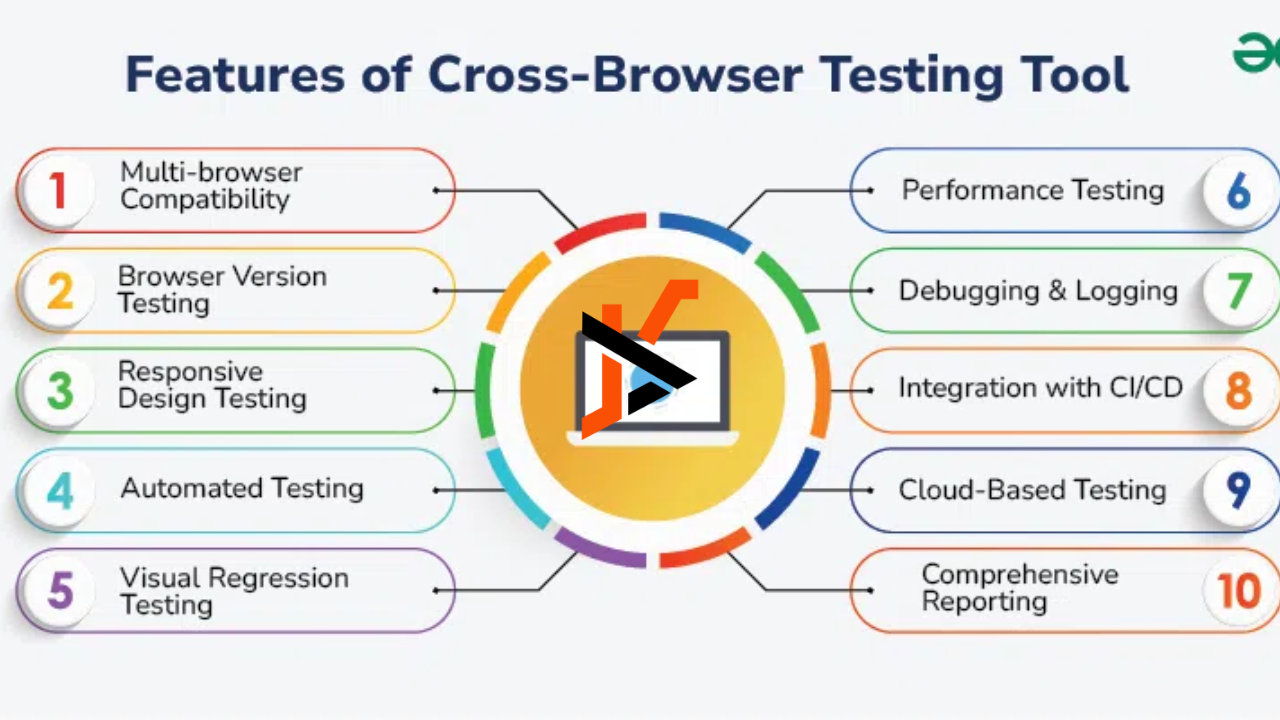 Features of Cross-Browser Testing Tool

1 Multi-browser Compatibility

2 Browser Version Testing

3 Responsive Design Testing

4 Automated Testing

5 Visual Regression Testing

Performance Testing 6

Debugging & Logging 7

Integration with CI/CD 8

Cloud-Based Testing 9

Comprehensive Reporting 10